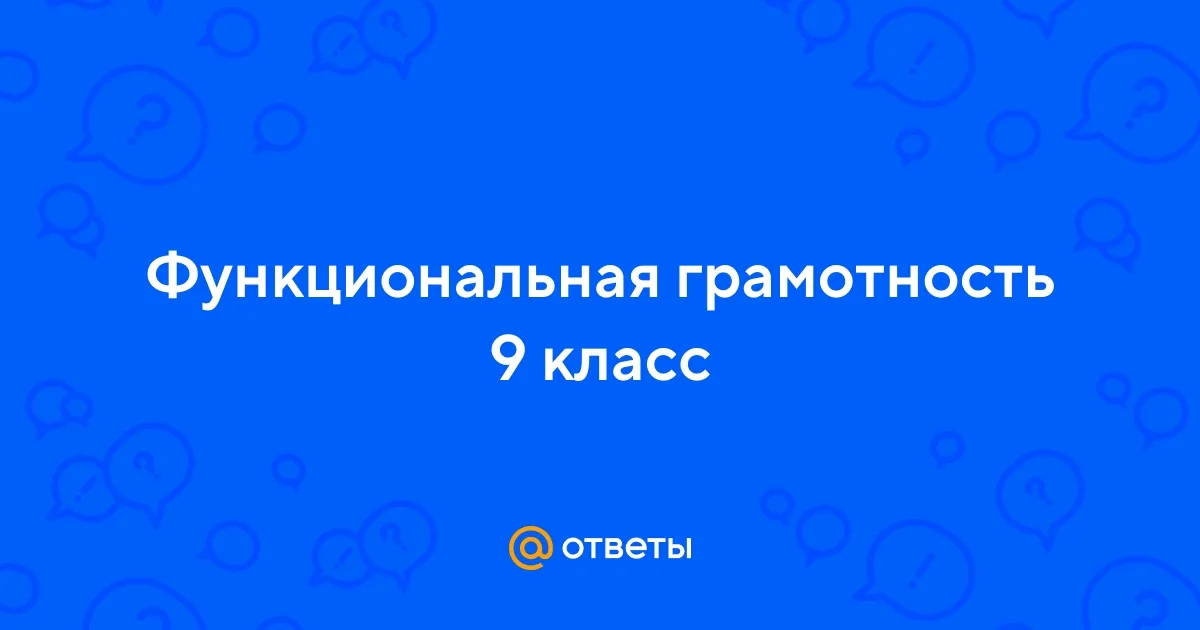 Функциональная грамотность 9 класс

@ ответы